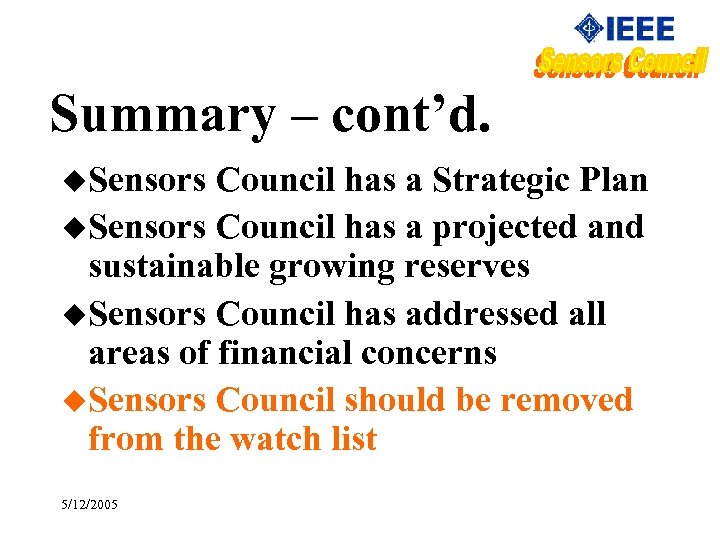 IEEE
Sensors Council

Summary – cont'd.

◆Sensors Council has a Strategic Plan

◆Sensors Council has a projected and sustainable growing reserves

◆Sensors Council has addressed all areas of financial concerns

◆Sensors Council should be removed from the watch list

5/12/2005